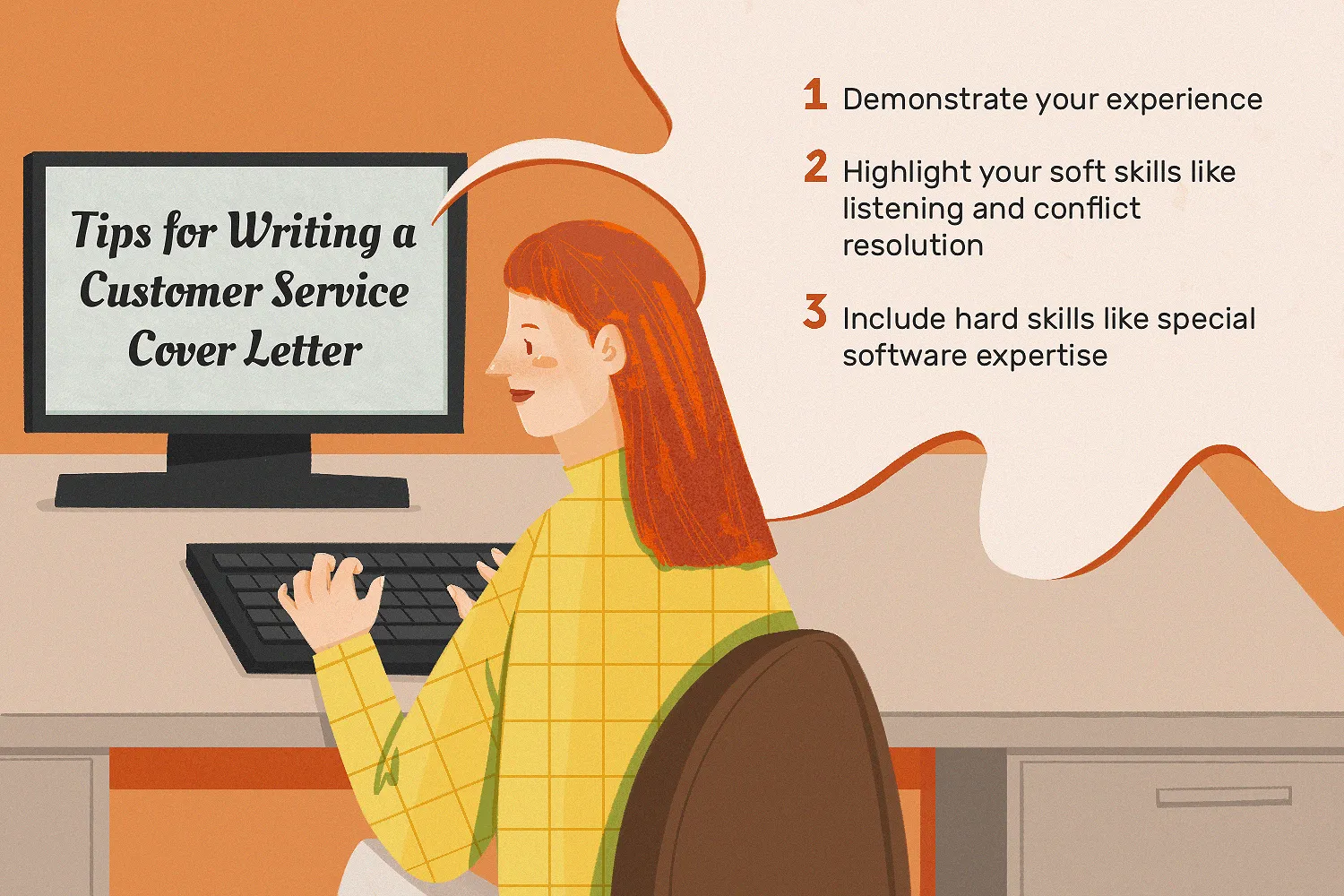 Tips for Writing a Customer Service Cover Letter

1 Demonstrate your experience

2 Highlight your soft skills like listening and conflict resolution

3 Include hard skills like special software expertise